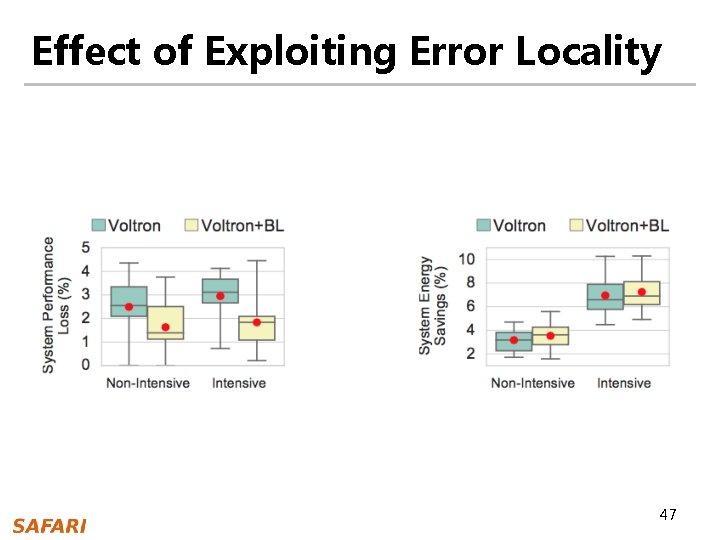 Effect of Exploiting Error Locality

Voltron Voltron+BL

System Performance Loss (%)

5
4
3
2
1
0

Non-Intensive Intensive

Voltron Voltron+BL

System Energy Savings (%)

10
8
6
4
2

Non-Intensive Intensive

SAFARI

47